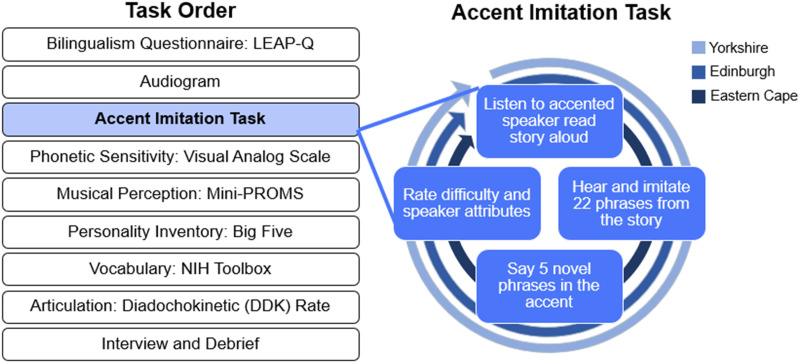 Task Order

Bilingualism Questionnaire: LEAP-Q

Audiogram

Accent Imitation Task

Phonetic Sensitivity: Visual Analog Scale

Musical Perception: Mini-PROMS

Personality Inventory: Big Five

Vocabulary: NIH Toolbox

Articulation: Diadochokinetic (DDK) Rate

Interview and Debrief

Accent Imitation Task

Yorkshire
Edinburgh
Eastern Cape

Listen to accented speaker read story aloud

Hear and imitate 22 phrases from the story

Say 5 novel phrases in the accent

Rate difficulty and speaker attributes